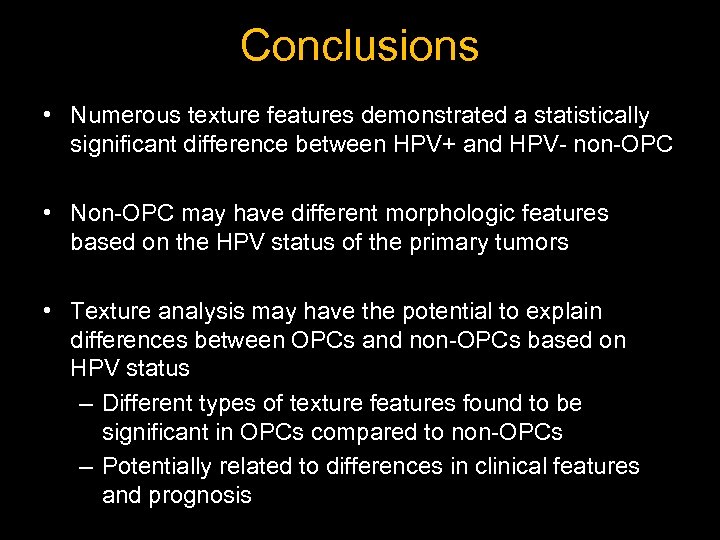 Conclusions

• Numerous texture features demonstrated a statistically significant difference between HPV+ and HPV- non-OPC

• Non-OPC may have different morphologic features based on the HPV status of the primary tumors

• Texture analysis may have the potential to explain differences between OPCs and non-OPCs based on HPV status
– Different types of texture features found to be significant in OPCs compared to non-OPCs
– Potentially related to differences in clinical features and prognosis